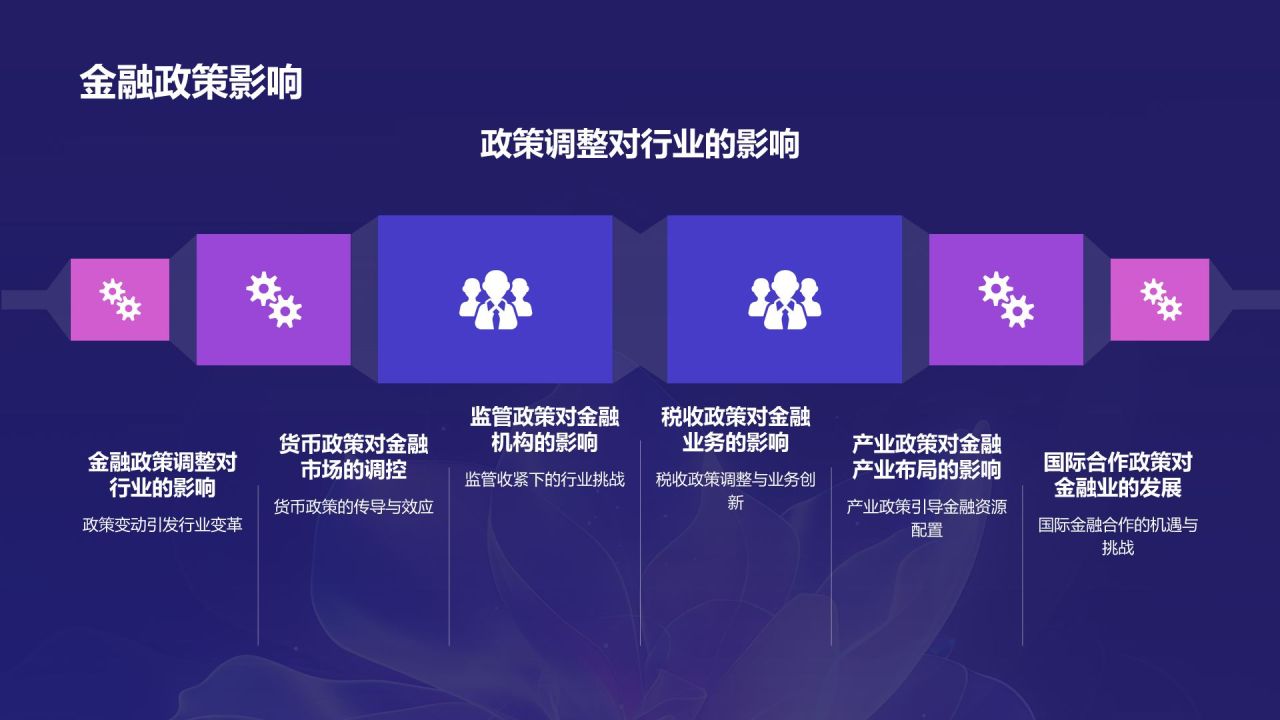 金融政策影响

政策调整对行业的影响

金融政策调整对行业的影响

政策变动引发行业变革

货币政策对金融市场的调控

货币政策的传导与效应

监管政策对金融机构的影响

监管收紧下的行业挑战

税收政策对金融业务的影响

税收政策调整与业务创新

产业政策对金融产业布局的影响

产业政策引导金融资源配置

国际合作政策对金融业的发展

国际金融合作的机遇与挑战